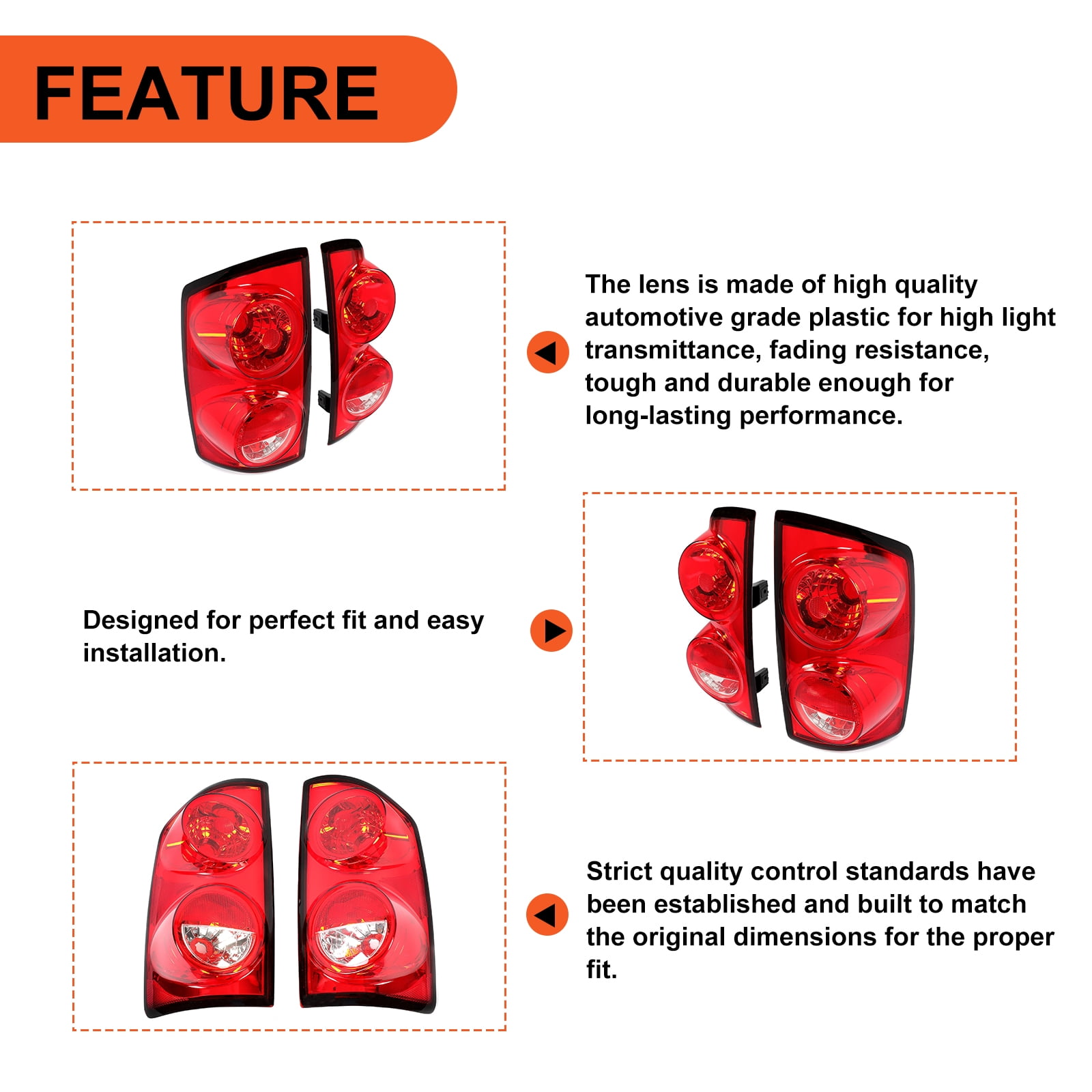 FEATURE

The lens is made of high quality automotive grade plastic for high light transmittance, fading resistance, tough and durable enough for long-lasting performance.

Designed for perfect fit and easy installation.

Strict quality control standards have been established and built to match the original dimensions for the proper fit.